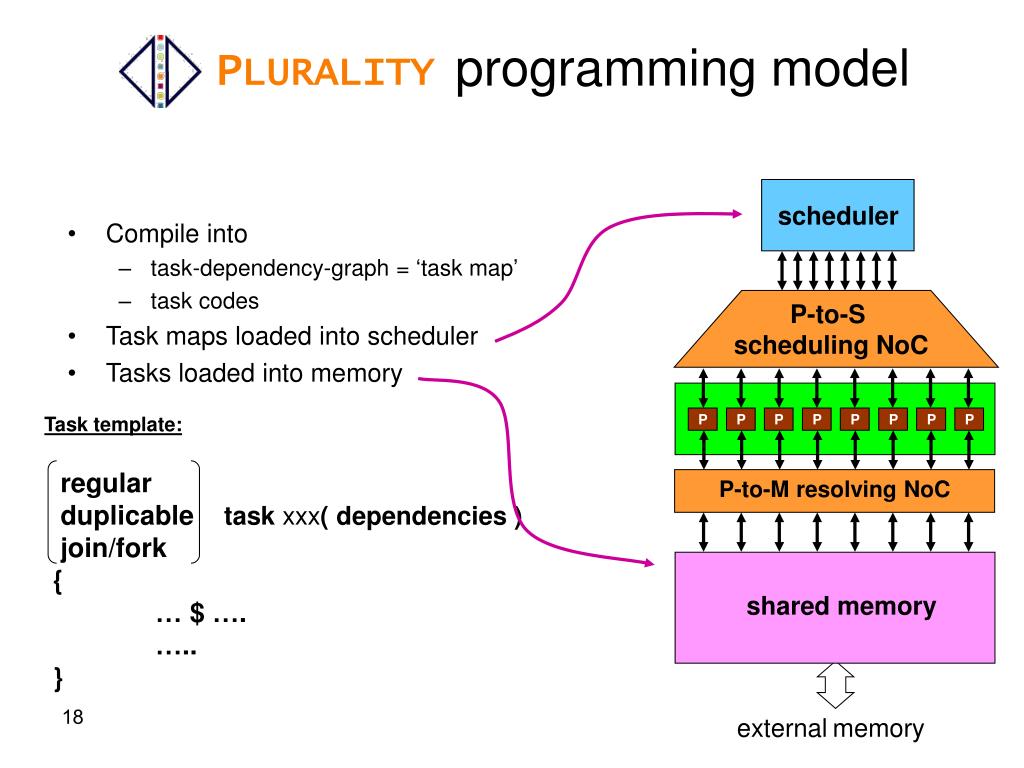 PLURALITY programming model

• Compile into
– task-dependency-graph = 'task map'
– task codes
• Task maps loaded into scheduler
• Tasks loaded into memory

Task template:

regular
duplicable
join/fork
task xxx( dependencies )
{
… $ ….
…..
}

18

scheduler

P-to-S scheduling NoC

P P P P P P P P

P-to-M resolving NoC

shared memory

external memory